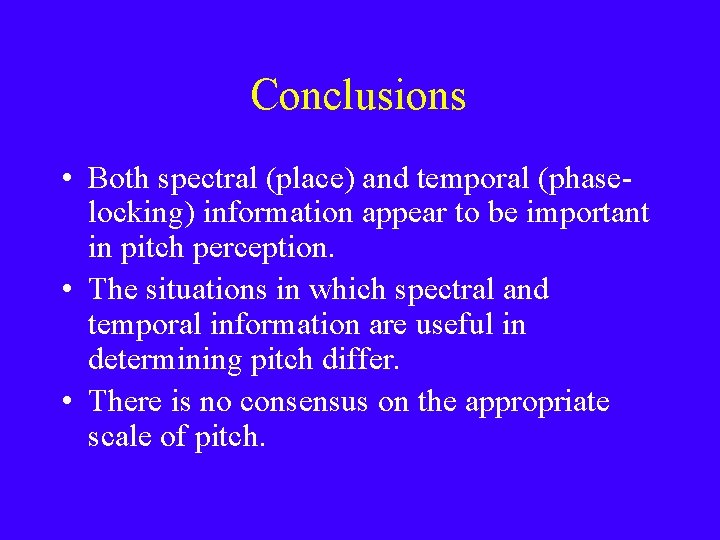 Conclusions

• Both spectral (place) and temporal (phase-locking) information appear to be important in pitch perception.
• The situations in which spectral and temporal information are useful in determining pitch differ.
• There is no consensus on the appropriate scale of pitch.